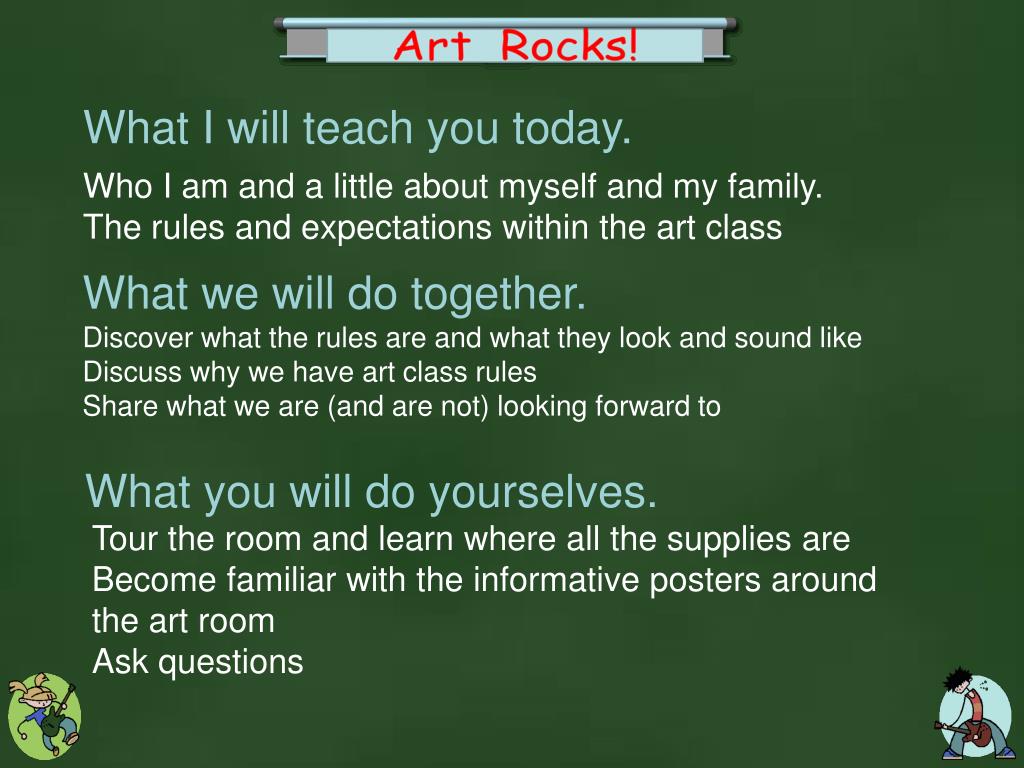 Art Rocks!

What I will teach you today.

Who I am and a little about myself and my family.
The rules and expectations within the art class

What we will do together.

Discover what the rules are and what they look and sound like
Discuss why we have art class rules
Share what we are (and are not) looking forward to

What you will do yourselves.

Tour the room and learn where all the supplies are
Become familiar with the informative posters around the art room
Ask questions